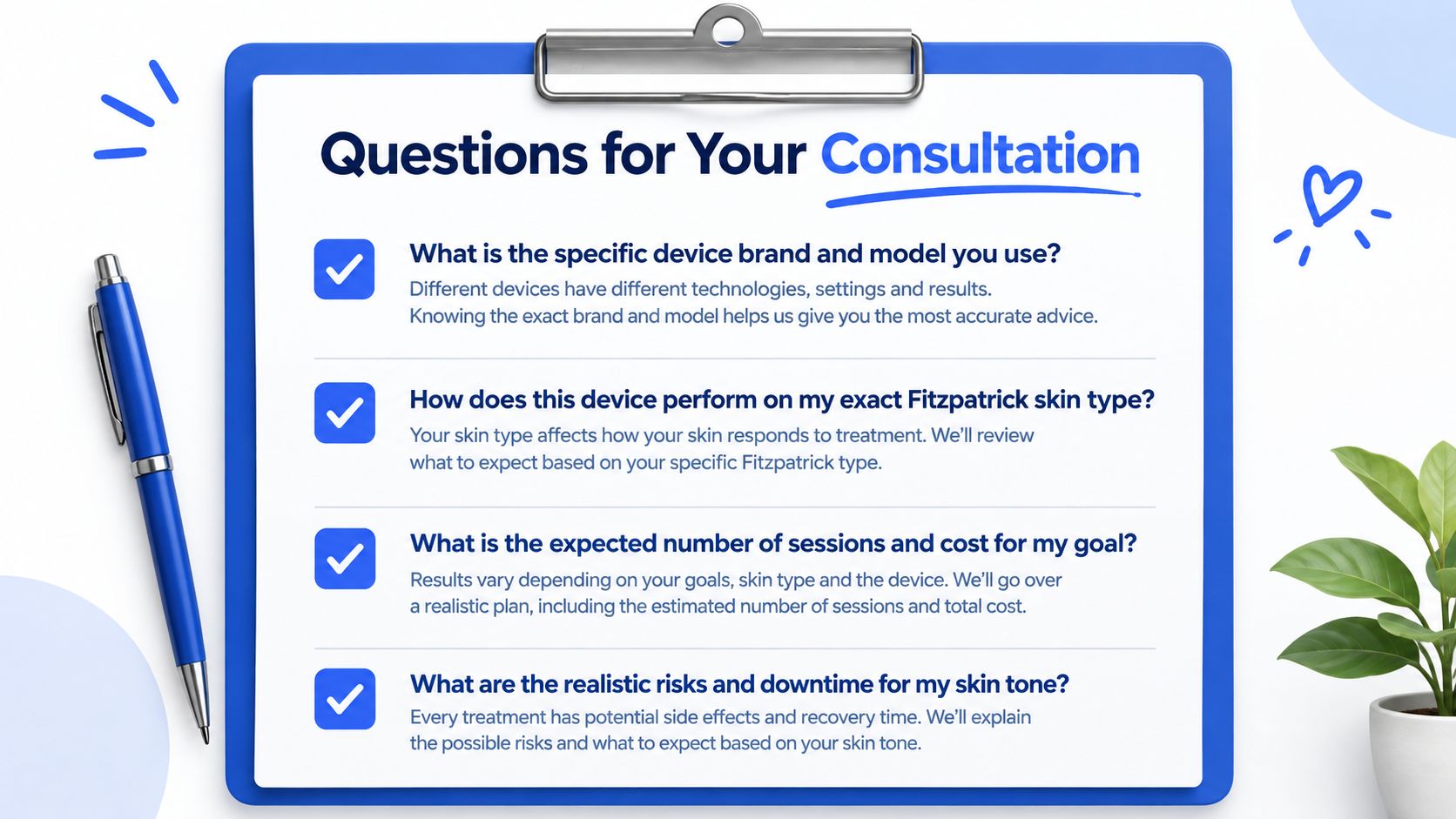 Questions for Your Consultation

What is the specific device brand and model you use?
Different devices have different technologies, settings and results. Knowing the exact brand and model helps us give you the most accurate advice.

How does this device perform on my exact Fitzpatrick skin type?
Your skin type affects how your skin responds to treatment. We'll review what to expect based on your specific Fitzpatrick type.

What is the expected number of sessions and cost for my goal?
Results vary depending on your goals, skin type and the device. We'll go over a realistic plan, including the estimated number of sessions and total cost.

What are the realistic risks and downtime for my skin tone?
Every treatment has potential side effects and recovery time. We'll explain the possible risks and what to expect based on your skin tone.